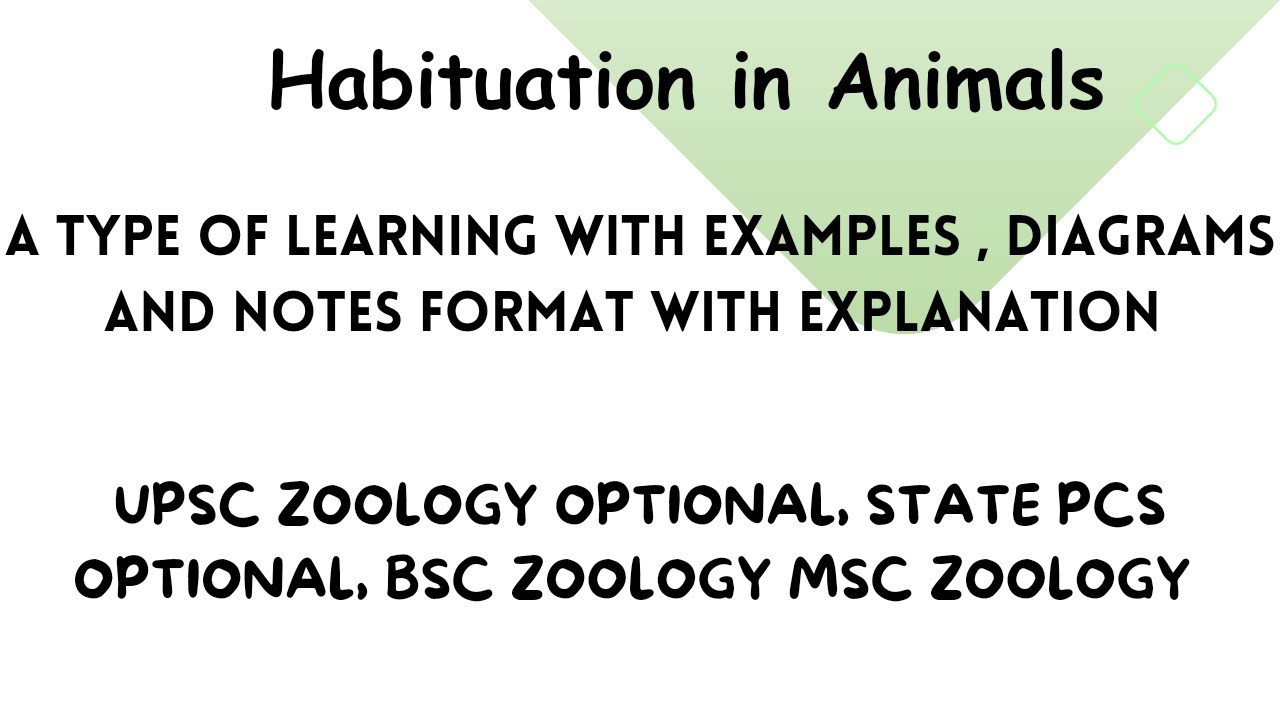 Habituation in Animals

A TYPE OF LEARNING WITH EXAMPLES , DIAGRAMS AND NOTES FORMAT WITH EXPLANATION

UPSC ZOOLOGY OPTIONAL, STATE PCS OPTIONAL, BSC ZOOLOGY MSC ZOOLOGY